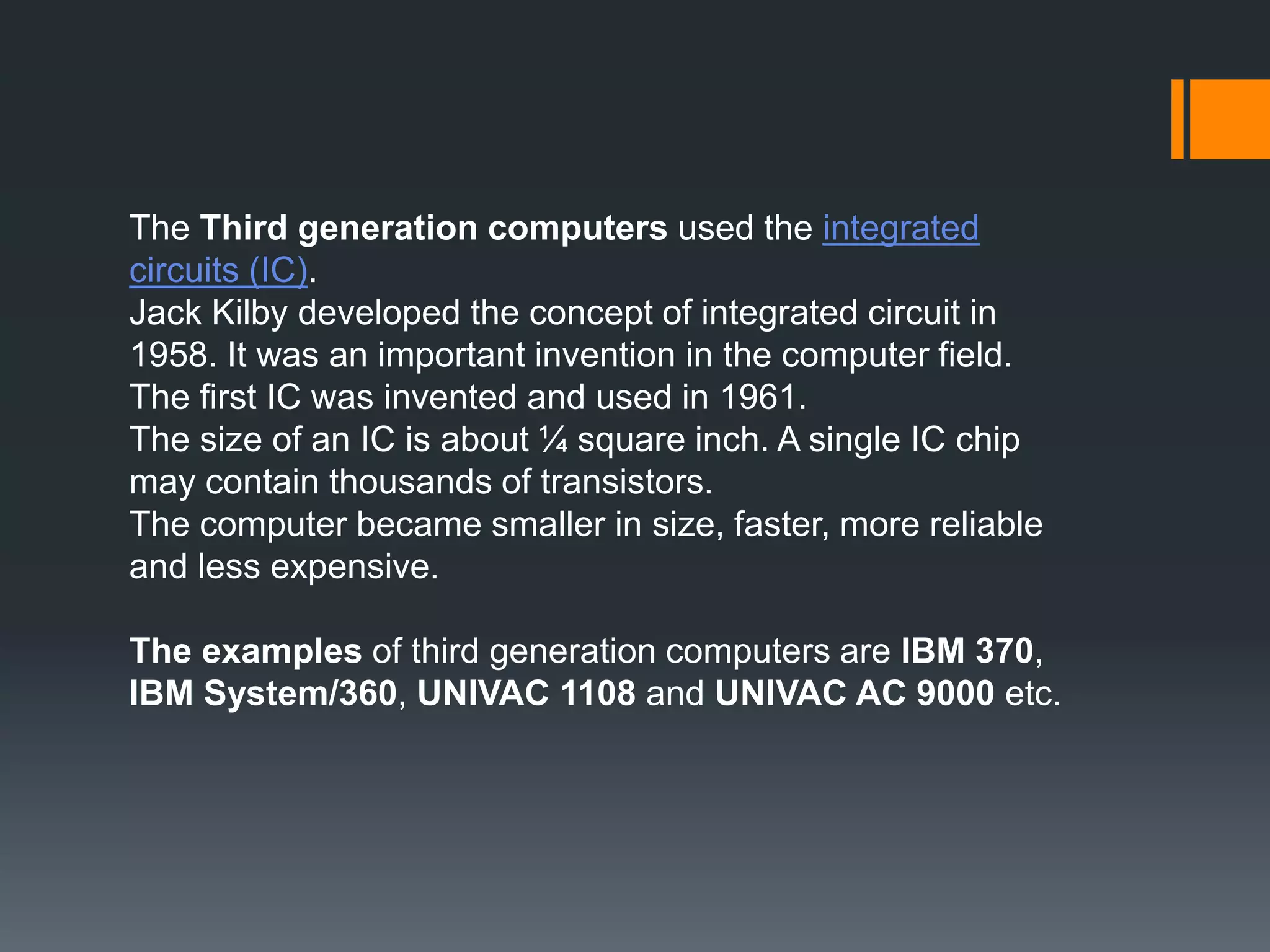 The Third generation computers used the integrated circuits (IC).
Jack Kilby developed the concept of integrated circuit in 1958. It was an important invention in the computer field.
The first IC was invented and used in 1961.
The size of an IC is about ¼ square inch. A single IC chip may contain thousands of transistors.
The computer became smaller in size, faster, more reliable and less expensive.

The examples of third generation computers are IBM 370, IBM System/360, UNIVAC 1108 and UNIVAC AC 9000 etc.